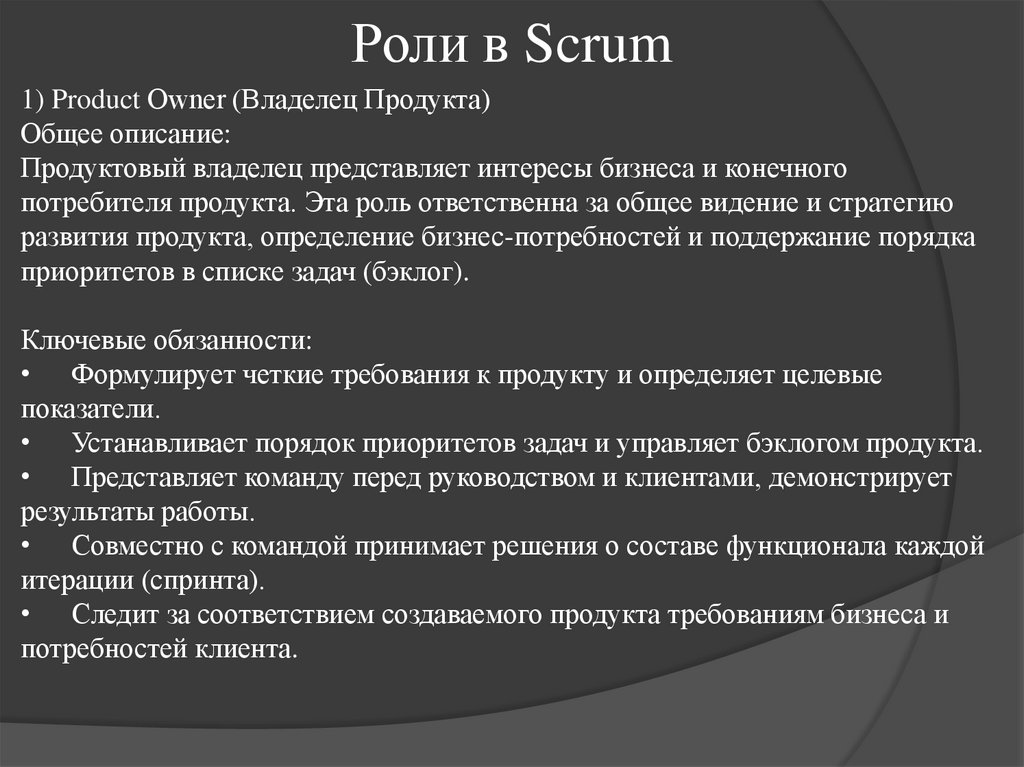 Роли в Scrum

1) Product Owner (Владелец Продукта)
Общее описание:
Продуктовый владелец представляет интересы бизнеса и конечного потребителя продукта. Эта роль ответственна за общее видение и стратегию развития продукта, определение бизнес-потребностей и поддержание порядка приоритетов в списке задач (бэклог).

Ключевые обязанности:
• Формулирует четкие требования к продукту и определяет целевые показатели.
• Устанавливает порядок приоритетов задач и управляет бэклогом продукта.
• Представляет команду перед руководством и клиентами, демонстрирует результаты работы.
• Совместно с командой принимает решения о составе функционала каждой итерации (спринта).
• Следит за соответствием создаваемого продукта требованиям бизнеса и потребностей клиента.